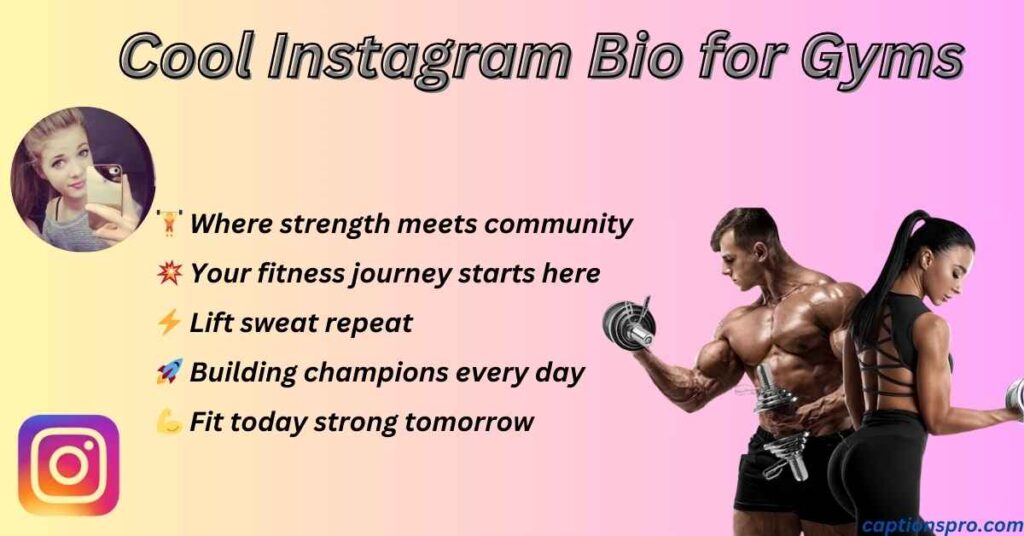 Cool Instagram Bio for Gyms

🏋️ Where strength meets community
💥 Your fitness journey starts here
⚡ Lift sweat repeat
🚀 Building champions every day
💪 Fit today strong tomorrow

captionspro.com